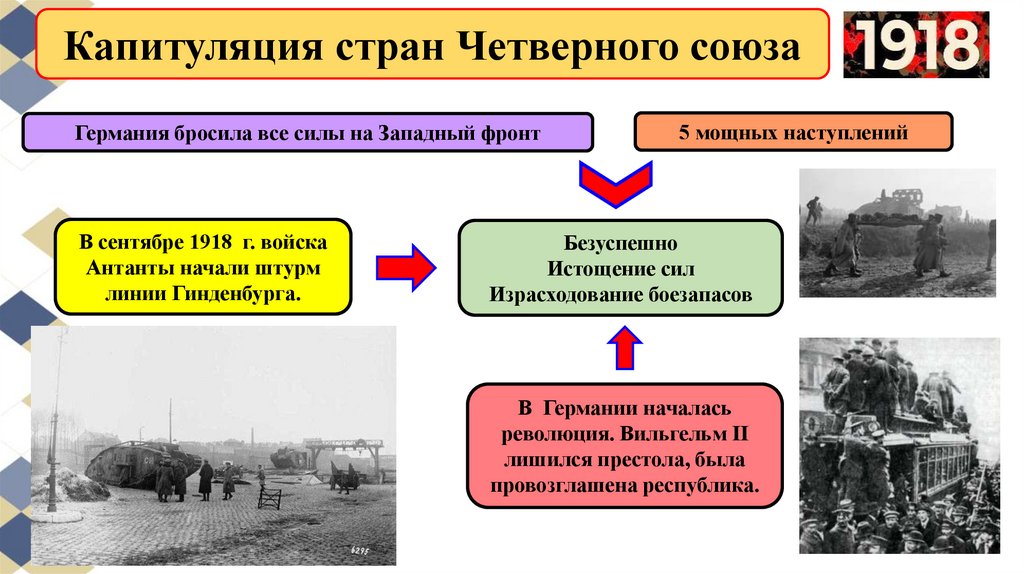 Капитуляция стран Четверного союза

1918

Германия бросила все силы на Западный фронт

5 мощных наступлений

В сентябре 1918 г. войска Антанты начали штурм линии Гинденбурга.

Безуспешно
Истощение сил
Израсходование боезапасов

В Германии началась революция. Вильгельм II лишился престола, была провозглашена республика.

6295